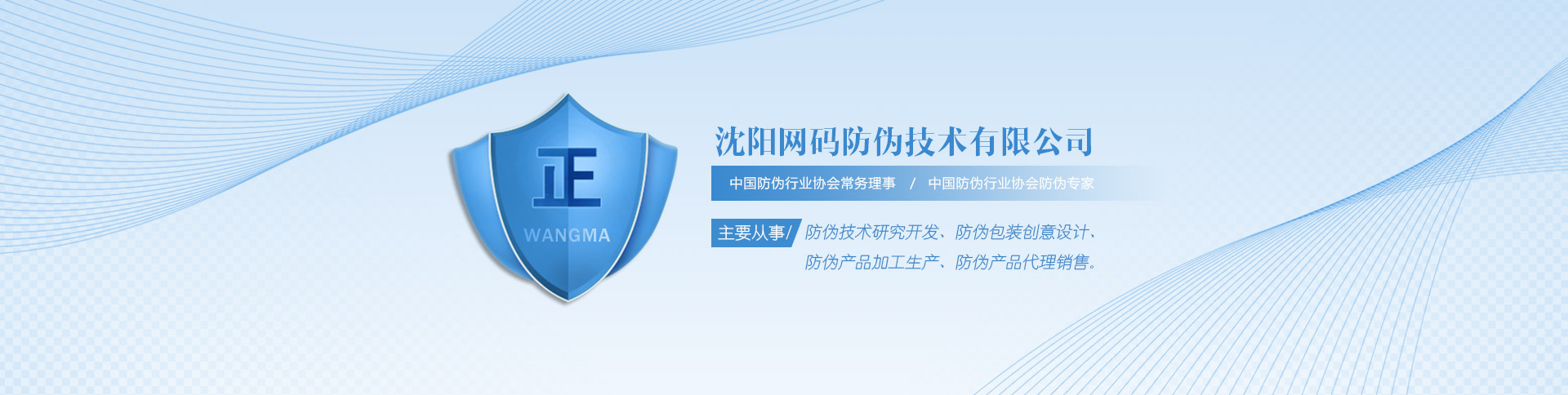 正
WANGMA

沈阳网码防伪技术有限公司

中国防伪行业协会常务理事 / 中国防伪行业协会防伪专家

主要从事/ 防伪技术研究开发、防伪包装创意设计、防伪产品加工生产、防伪产品代理销售。